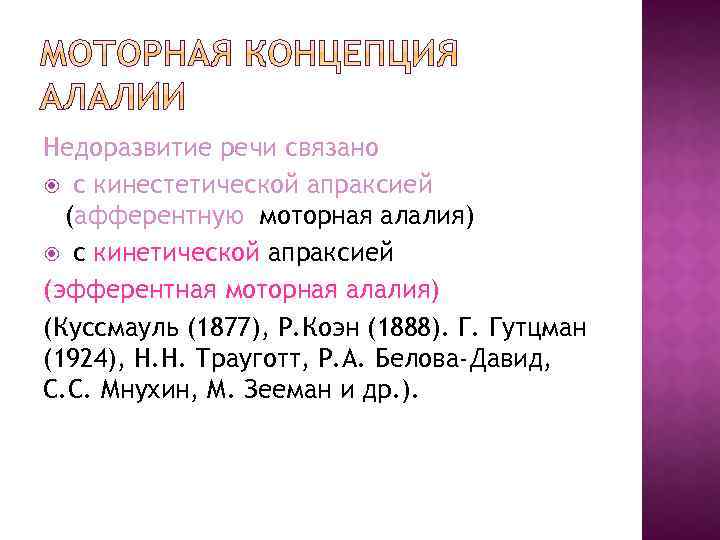 МОТОРНАЯ КОНЦЕПЦИЯ АЛАЛИИ

Недоразвитие речи связано

с кинестетической апраксией (афферентную моторная алалия)

с кинетической апраксией

(эфферентная моторная алалия)

(Куссмауль (1877), Р.Коэн (1888). Г. Гутцман (1924), Н.Н. Трауготт, Р.А. Белова-Давид, С.С. Мнухин, М. Зееман и др.).